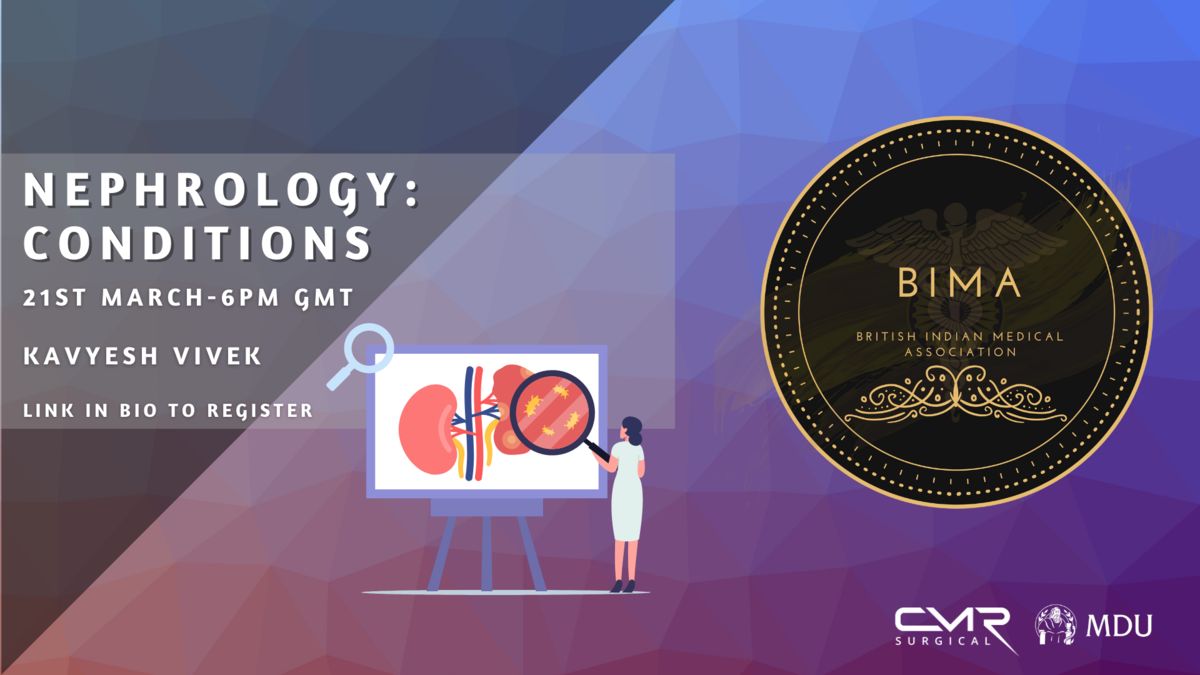 NEPHROLOGY: CONDITIONS

21ST MARCH-6PM GMT

KAVYESH VIVEK

LINK IN BIO TO REGISTER

BIMA

BRITISH INDIAN MEDICAL ASSOCIATION

CMR SURGICAL

MDU